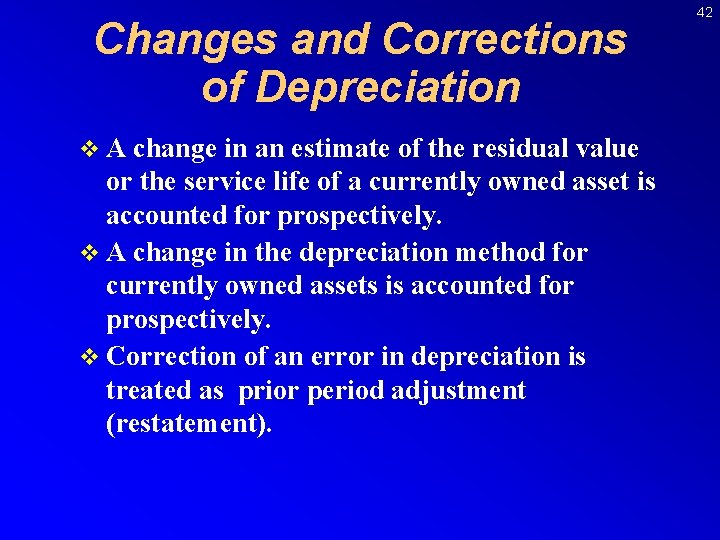 42

Changes and Corrections of Depreciation

❖ A change in an estimate of the residual value or the service life of a currently owned asset is accounted for prospectively.

❖ A change in the depreciation method for currently owned assets is accounted for prospectively.

❖ Correction of an error in depreciation is treated as prior period adjustment (restatement).